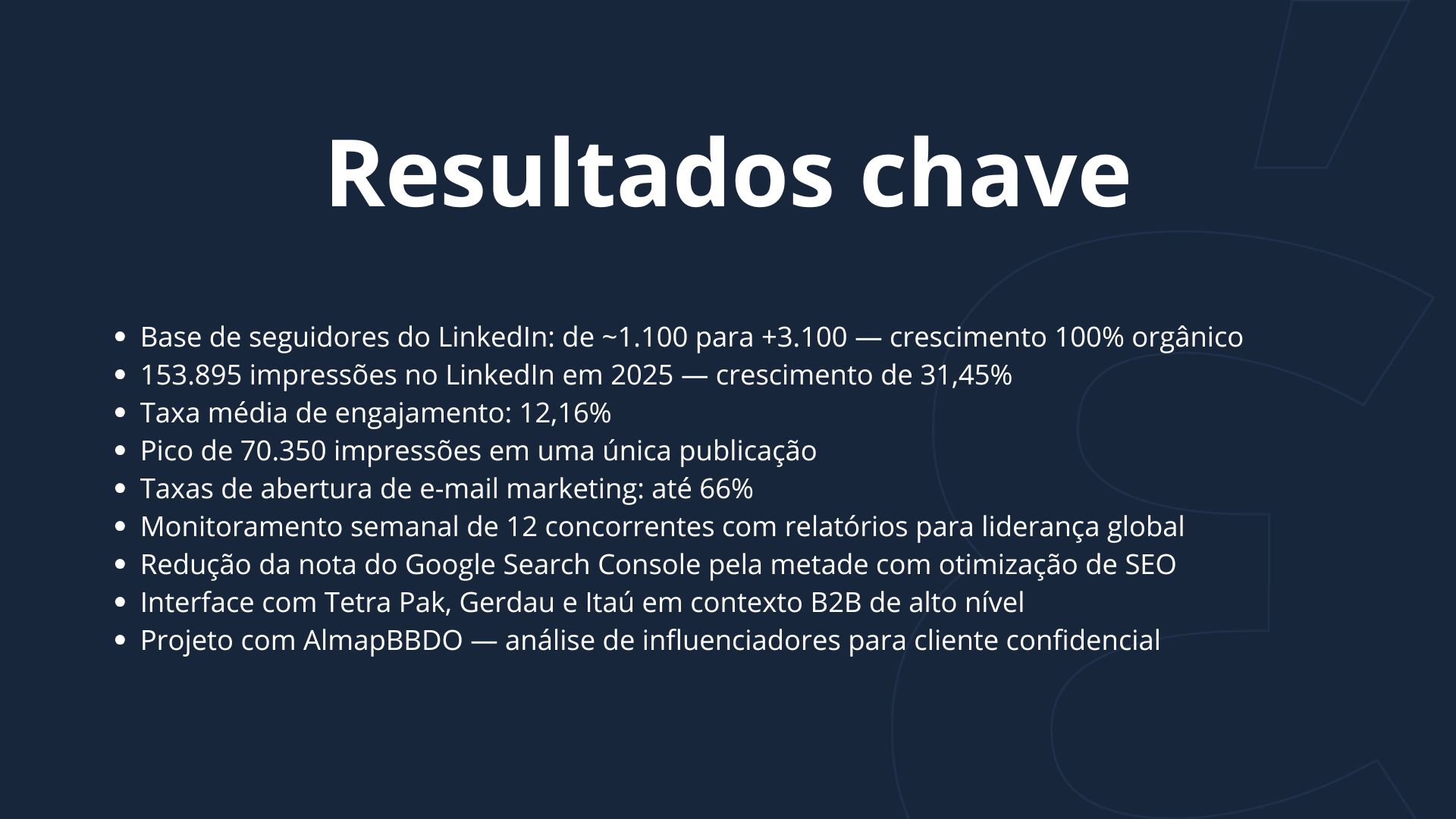 Resultados chave

- Base de seguidores do LinkedIn: de ~1.100 para +3.100 — crescimento 100% orgânico
- 153.895 impressões no LinkedIn em 2025 — crescimento de 31,45%
- Taxa média de engajamento: 12,16%
- Pico de 70.350 impressões em uma única publicação
- Taxas de abertura de e-mail marketing: até 66%
- Monitoramento semanal de 12 concorrentes com relatórios para liderança global
- Redução da nota do Google Search Console pela metade com otimização de SEO
- Interface com Tetra Pak, Gerdau e Itaú em contexto B2B de alto nível
- Projeto com AlmapBBDO — análise de influenciadores para cliente confidencial